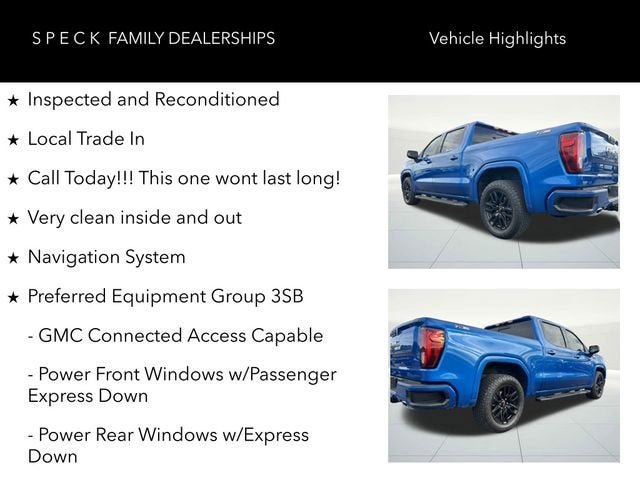 S P E C K FAMILY DEALERSHIPS

Vehicle Highlights

★ Inspected and Reconditioned

★ Local Trade In

★ Call Today!!! This one wont last long!

★ Very clean inside and out

★ Navigation System

★ Preferred Equipment Group 3SB

- GMC Connected Access Capable

- Power Front Windows w/Passenger Express Down

- Power Rear Windows w/Express Down